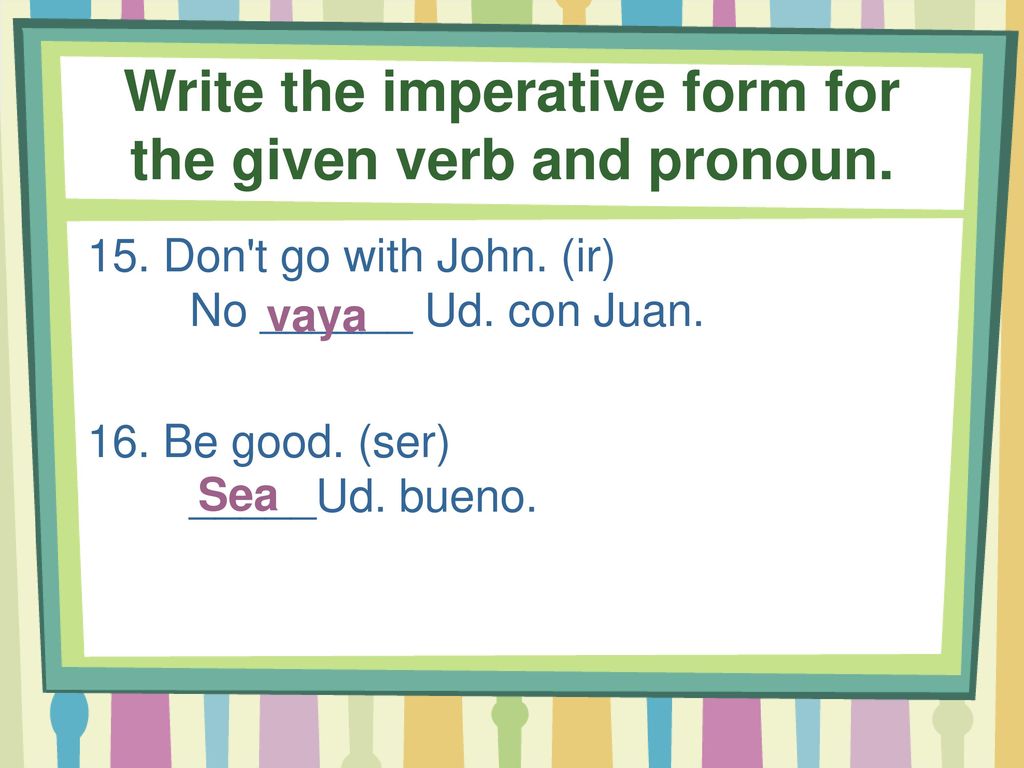 Write the imperative form for the given verb and pronoun.

15. Don't go with John. (ir)
No vaya Ud. con Juan.

16. Be good. (ser)
Sea Ud. bueno.